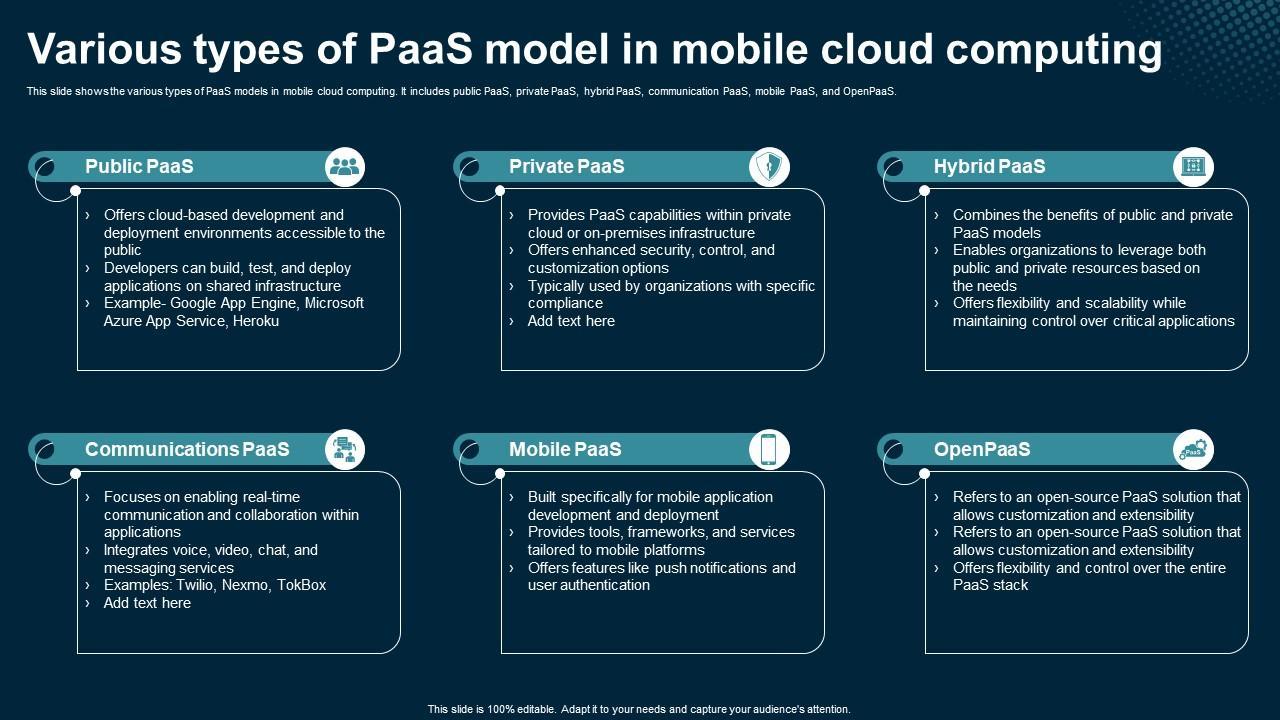 Various types of PaaS model in mobile cloud computing

This slide shows the various types of PaaS models in mobile cloud computing. It includes public PaaS, private PaaS, hybrid PaaS, communication PaaS, mobile PaaS, and OpenPaaS.

Public PaaS

› Offers cloud-based development and deployment environments accessible to the public
› Developers can build, test, and deploy applications on shared infrastructure
› Example- Google App Engine, Microsoft Azure App Service, Heroku

Private PaaS

› Provides PaaS capabilities within private cloud or on-premises infrastructure
› Offers enhanced security, control, and customization options
› Typically used by organizations with specific compliance
› Add text here

Hybrid PaaS

› Combines the benefits of public and private PaaS models
› Enables organizations to leverage both public and private resources based on the needs
› Offers flexibility and scalability while maintaining control over critical applications

Communications PaaS

› Focuses on enabling real-time communication and collaboration within applications
› Integrates voice, video, chat, and messaging services
› Examples: Twilio, Nexmo, TokBox
› Add text here

Mobile PaaS

› Built specifically for mobile application development and deployment
› Provides tools, frameworks, and services tailored to mobile platforms
› Offers features like push notifications and user authentication

OpenPaaS

PaaS

› Refers to an open-source PaaS solution that allows customization and extensibility
› Refers to an open-source PaaS solution that allows customization and extensibility
› Offers flexibility and control over the entire PaaS stack

This slide is 100% editable. Adapt it to your needs and capture your audience's attention.